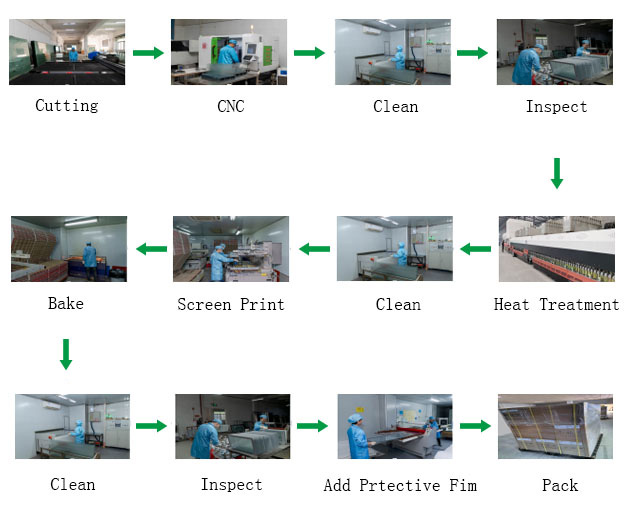 Cutting

CNC

Clean

Inspect

Heat Treatment

Clean

Screen Print

Bake

Clean

Inspect

Add Prtective Fim

Pack